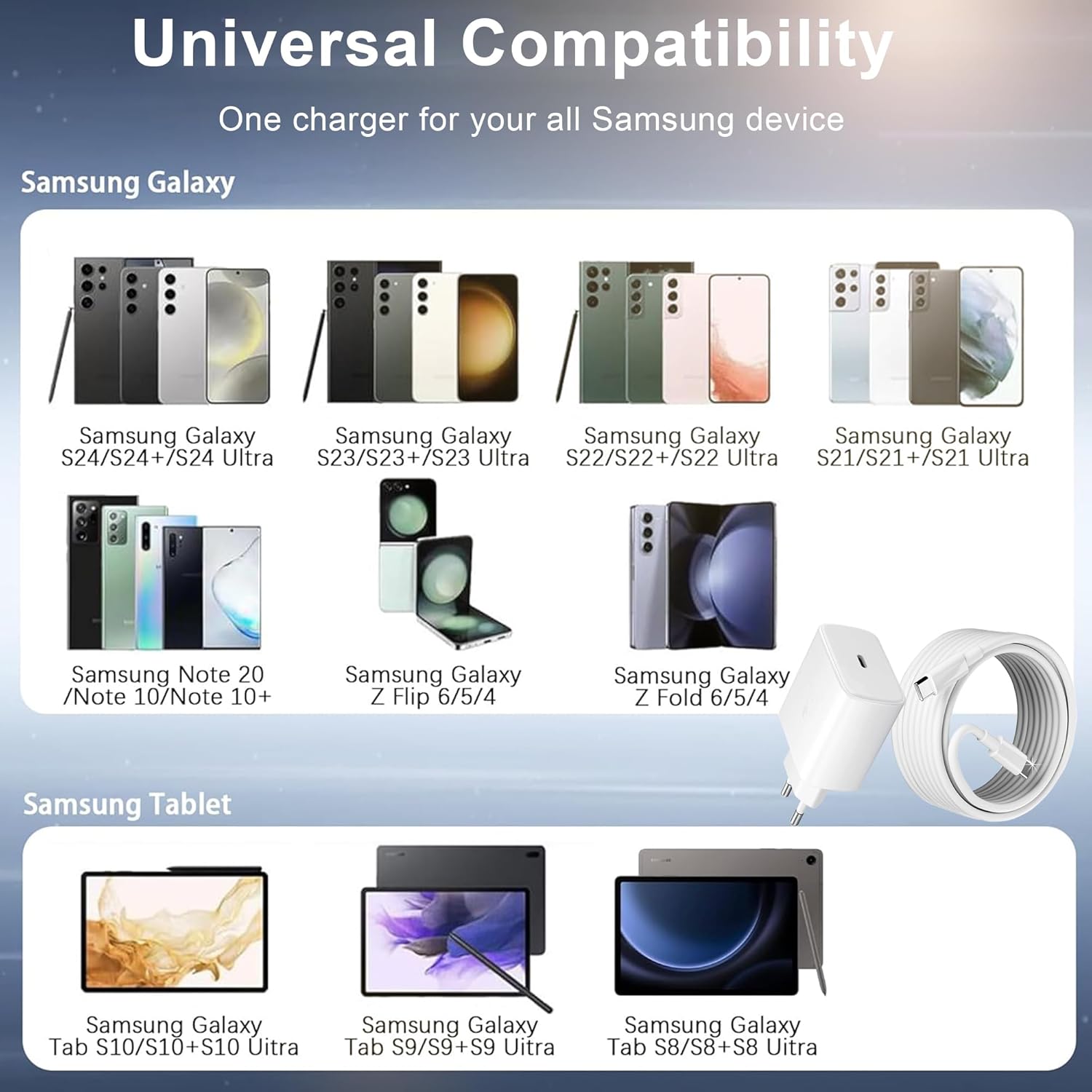 Universal Compatibility

One charger for your all Samsung device

Samsung Galaxy

Samsung Galaxy S24/S24+/S24 Ultra

Samsung Galaxy S23/S23+/S23 Ultra

Samsung Galaxy S22/S22+/S22 Ultra

Samsung Galaxy S21/S21+/S21 Ultra

Samsung Note 20 /Note 10/Note 10+

Samsung Galaxy Z Flip 6/5/4

Samsung Galaxy Z Fold 6/5/4

Samsung Tablet

Samsung Galaxy Tab S10/S10+S10 Uitra

Samsung Galaxy Tab S9/S9+S9 Uitra

Samsung Galaxy Tab S8/S8+S8 Uitra